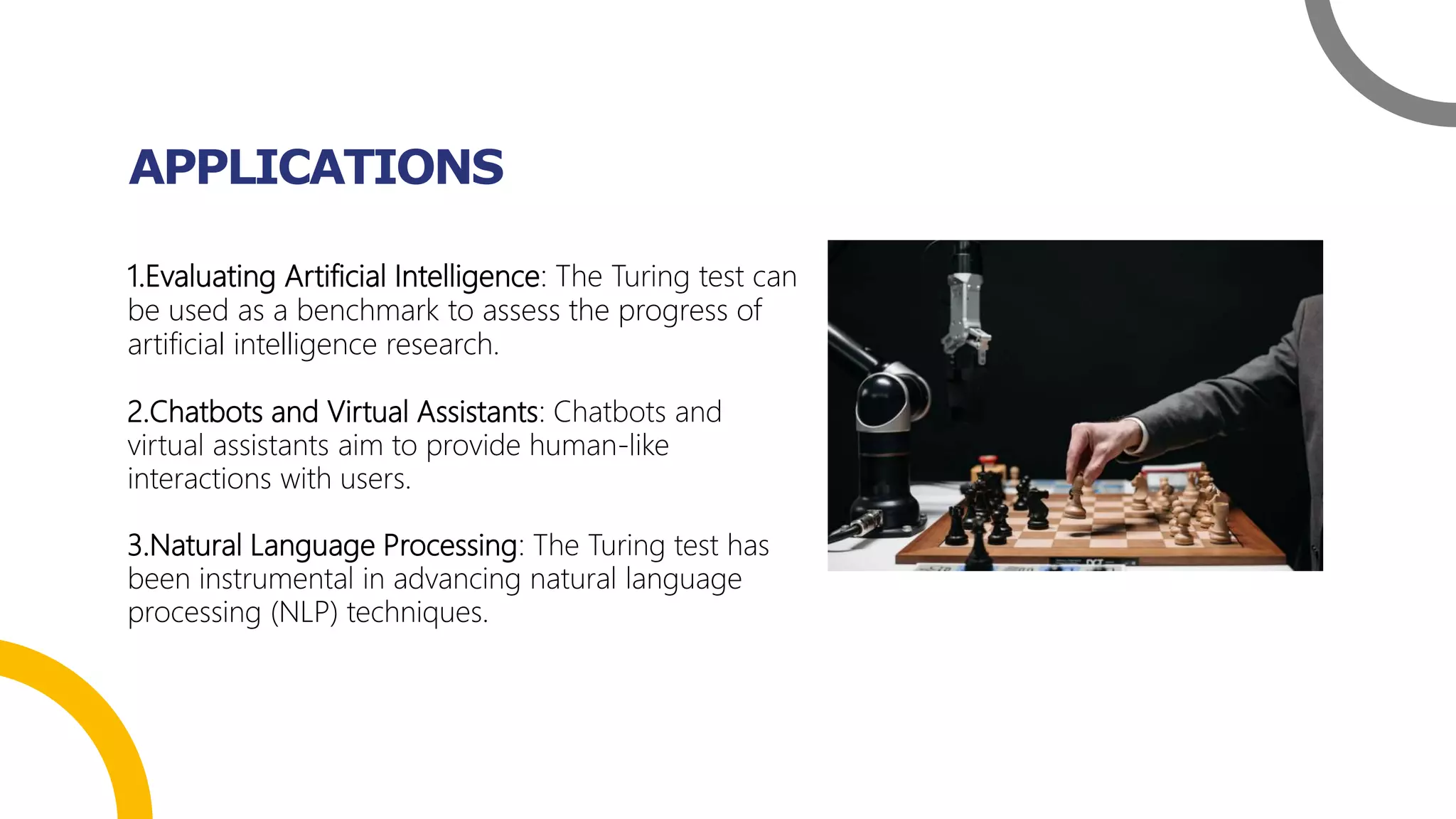 APPLICATIONS

1.Evaluating Artificial Intelligence: The Turing test can be used as a benchmark to assess the progress of artificial intelligence research.

2.Chatbots and Virtual Assistants: Chatbots and virtual assistants aim to provide human-like interactions with users.

3.Natural Language Processing: The Turing test has been instrumental in advancing natural language processing (NLP) techniques.